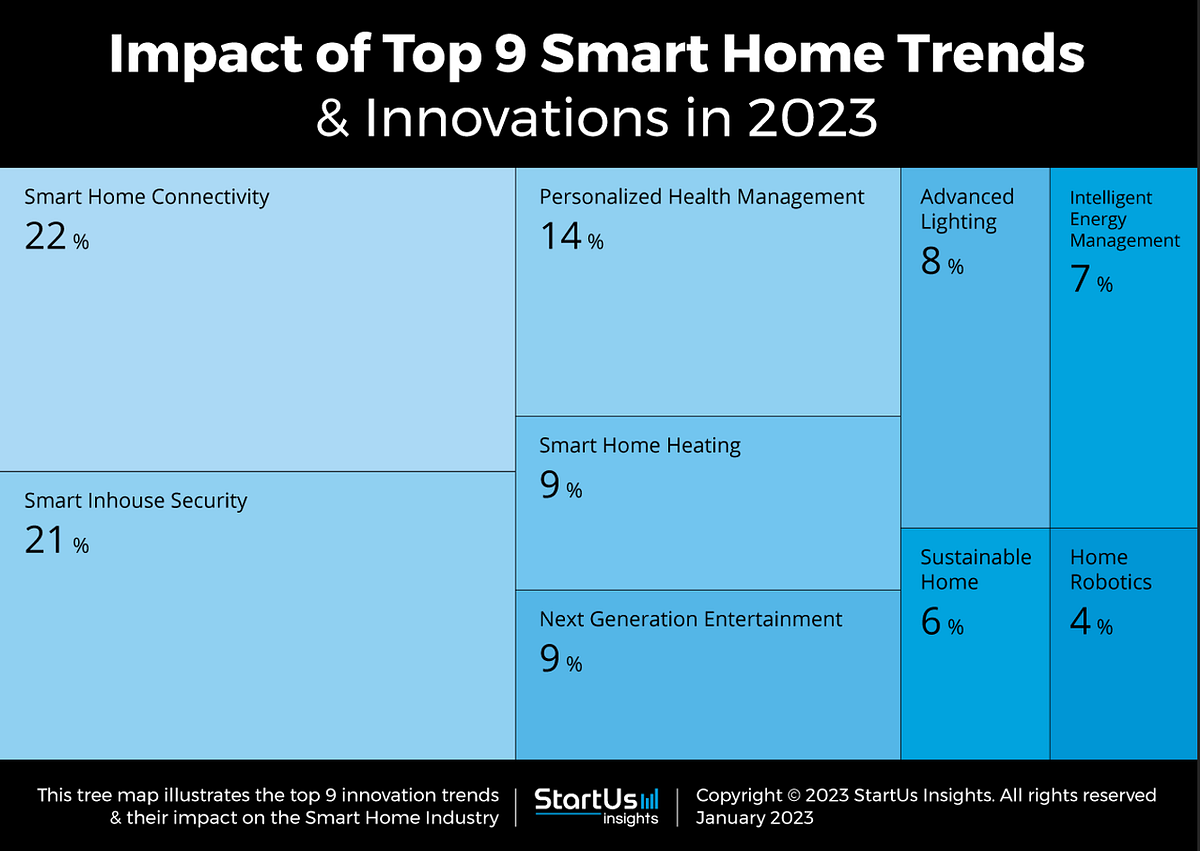 Impact of Top 9 Smart Home Trends
& Innovations in 2023

Smart Home Connectivity
22 %

Smart Inhouse Security
21 %

Personalized Health Management
14 %

Smart Home Heating
9 %

Next Generation Entertainment
9 %

Advanced Lighting
8 %

Intelligent Energy Management
7 %

Sustainable Home
6 %

Home Robotics
4 %

This tree map illustrates the top 9 innovation trends & their impact on the Smart Home Industry

StartUs insights

Copyright © 2023 StartUs Insights. All rights reserved
January 2023